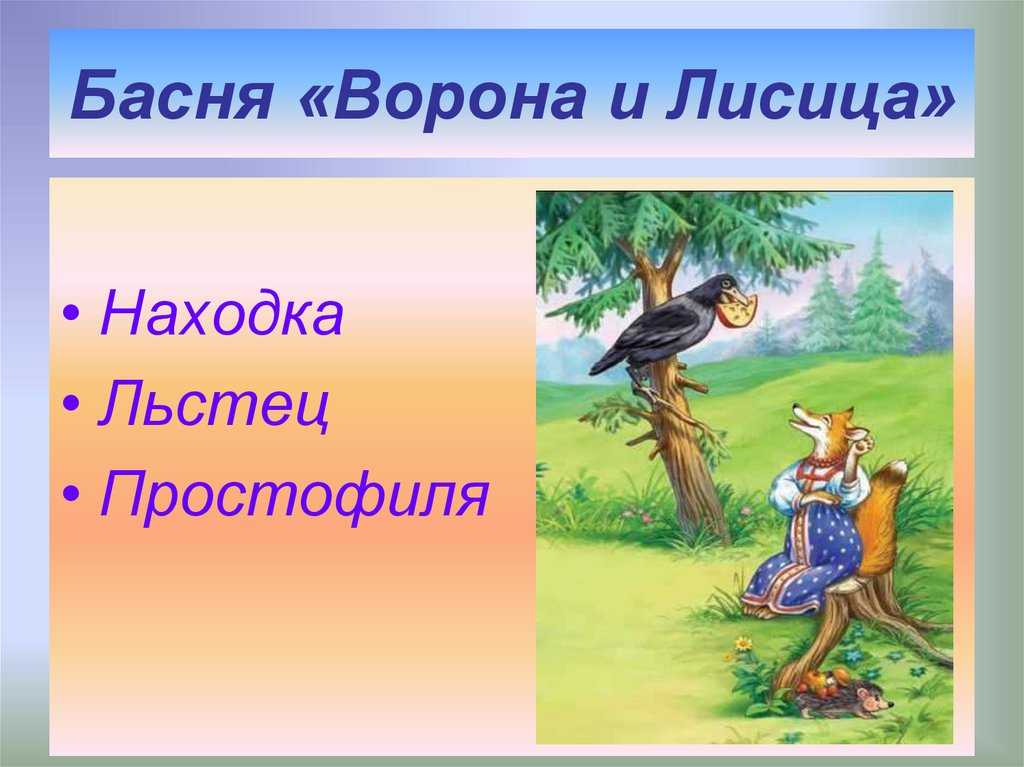 Басня «Ворона и Лисица»

• Находка
• Льстец
• Простофиля